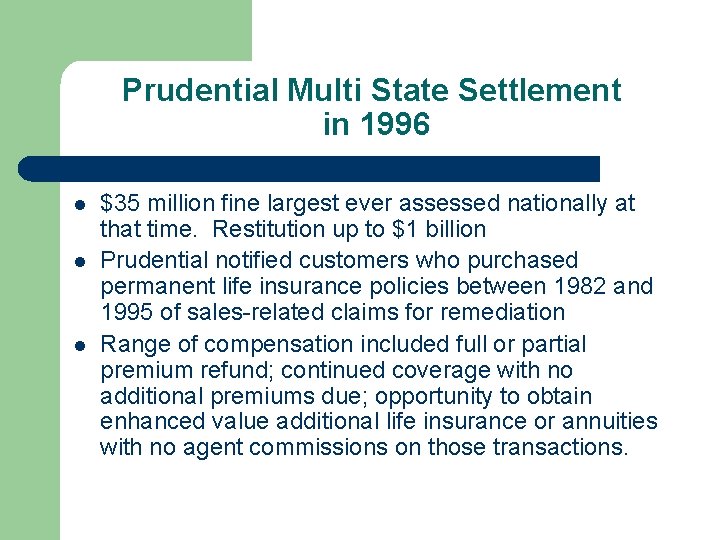 Prudential Multi State Settlement in 1996

- \$35 million fine largest ever assessed nationally at that time. Restitution up to \$1 billion
- Prudential notified customers who purchased permanent life insurance policies between 1982 and 1995 of sales-related claims for remediation
- Range of compensation included full or partial premium refund; continued coverage with no additional premiums due; opportunity to obtain enhanced value additional life insurance or annuities with no agent commissions on those transactions.